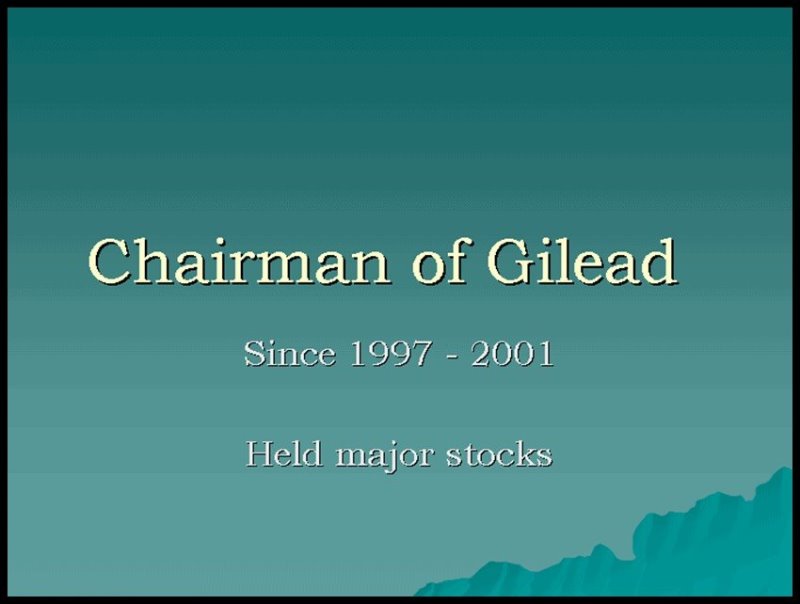 Chairman of Gilead

Since 1997 - 2001

Held major stocks